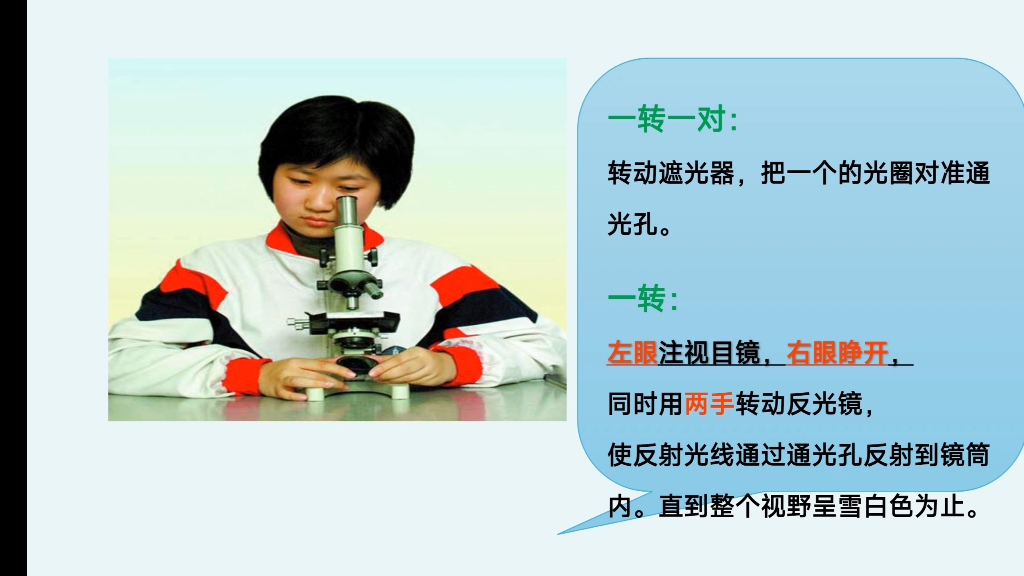 一转一对：

转动遮光器，把一个的光圈对准通光孔。

一转：

左眼注视目镜，右眼睁开，

同时用两手转动反光镜，

使反射光线通过通光孔反射到镜筒内。直到整个视野呈雪白色为止。